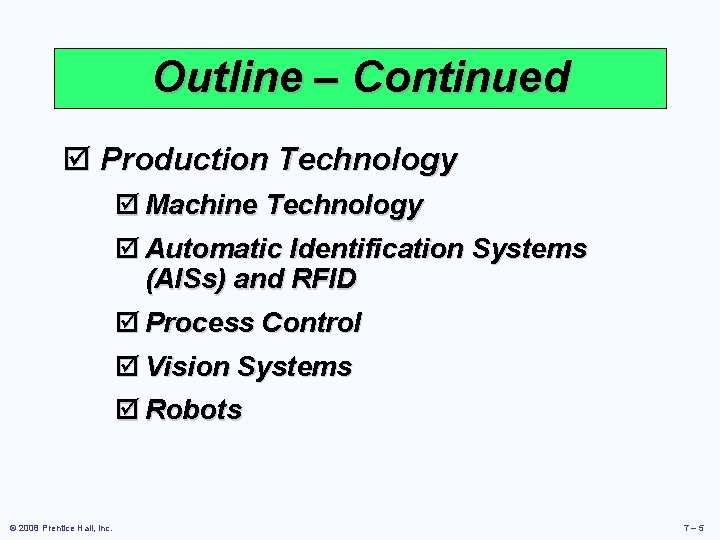 Outline – Continued

☑ Production Technology

☑ Machine Technology

☑ Automatic Identification Systems (AISs) and RFID

☑ Process Control

☑ Vision Systems

☑ Robots

© 2008 Prentice Hall, Inc.

7 – 5